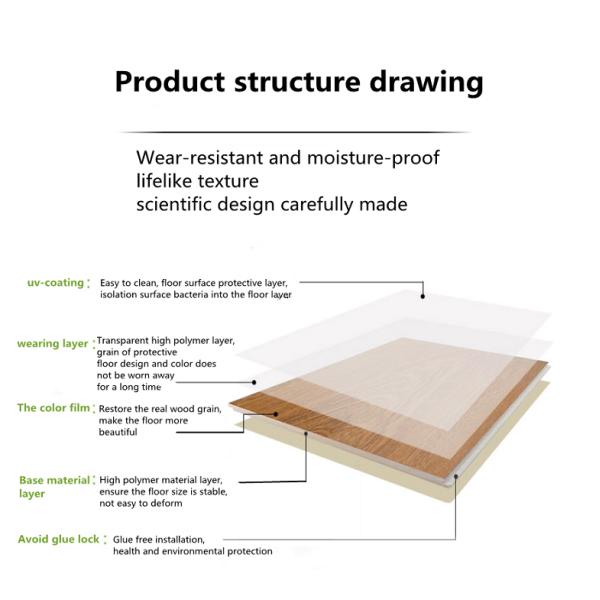 Product structure drawing

Wear-resistant and moisture-proof
lifelike texture
scientific design carefully made

uv-coating : Easy to clean, floor surface protective layer, isolation surface bacteria into the floor layer

wearing layer : Transparent high polymer layer, grain of protective floor design and color does not be worn away for a long time

The color film : Restore the real wood grain, make the floor more beautiful

Base material layer : High polymer material layer, ensure the floor size is stable, not easy to deform

Avoid glue lock : Glue free installation, health and environmental protection